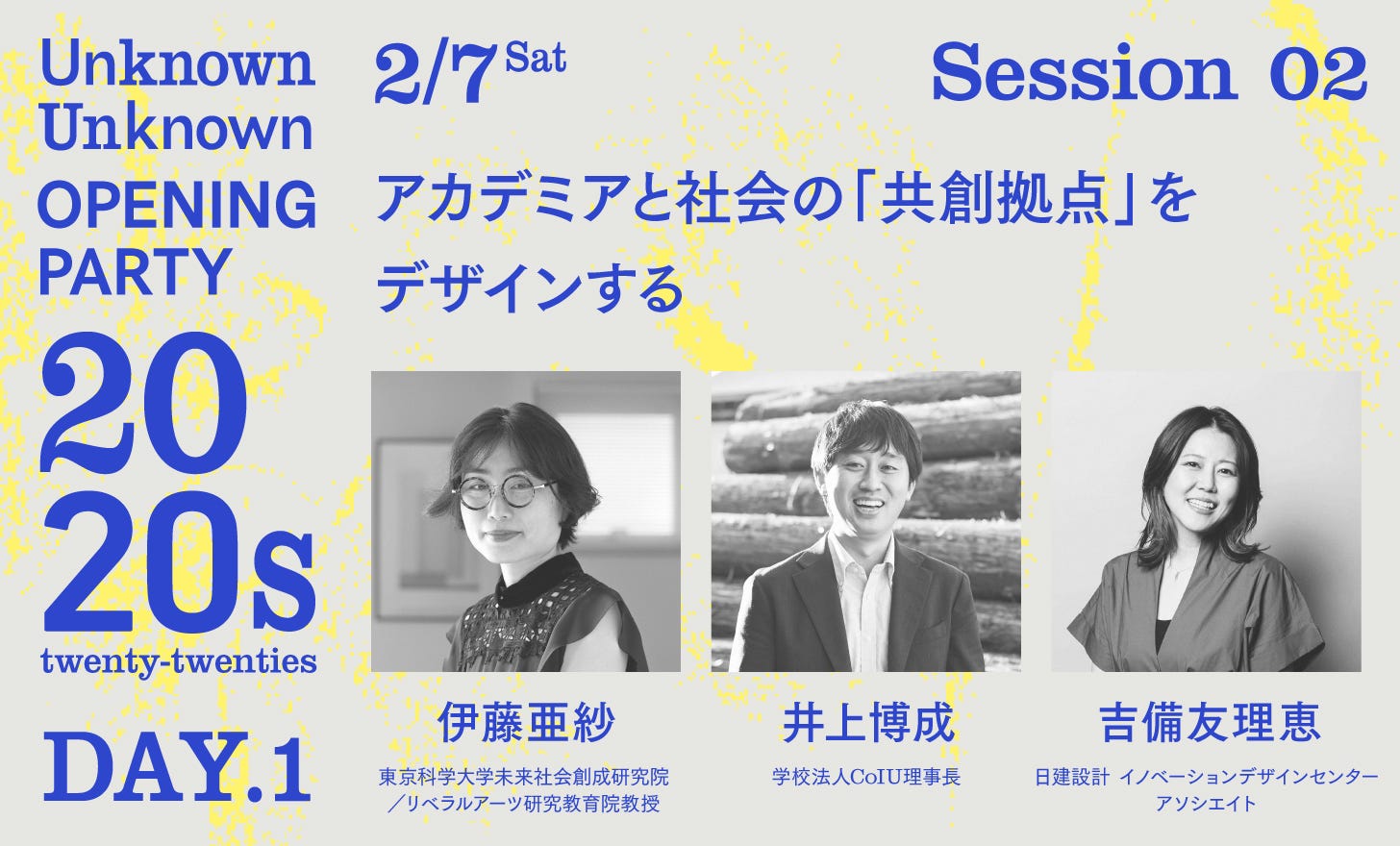 Unknown Unknown
OPENING PARTY
2020s
twenty-twenties
DAY.1

2/7 Sat

Session 02

アカデミアと社会の「共創拠点」をデザインする

伊藤亜紗
東京科学大学未来社会創成研究院／リベラルアーツ研究教育院教授

井上博成
学校法人CoIU理事長

吉備友理恵
日建設計 イノベーションデザインセンター アソシエイト